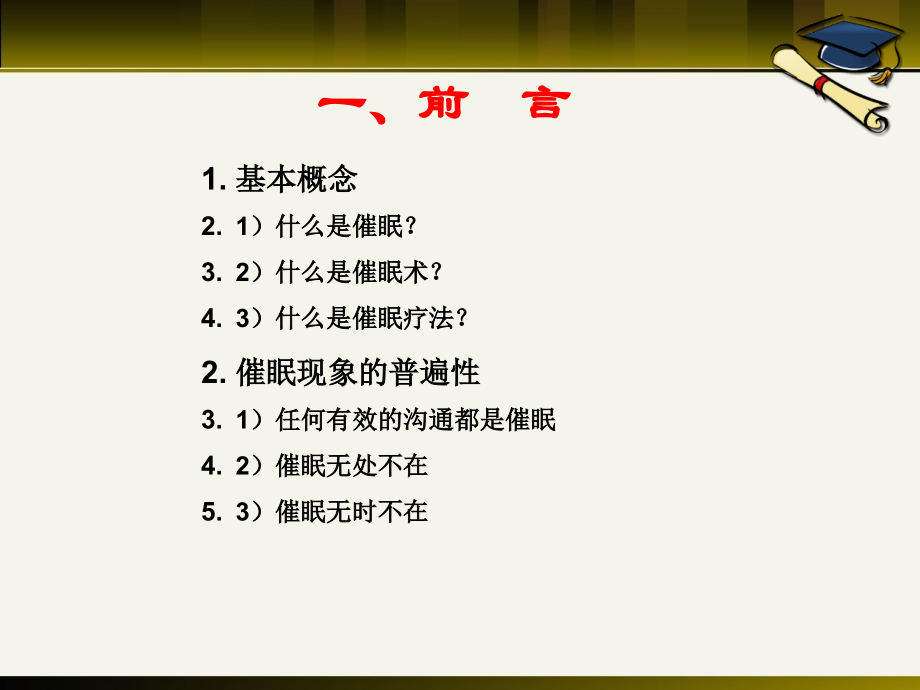 一、前　言

1. 基本概念

2. 1）什么是催眠？

3. 2）什么是催眠术？

4. 3）什么是催眠疗法？

2. 催眠现象的普遍性

3. 1）任何有效的沟通都是催眠

4. 2）催眠无处不在

5. 3）催眠无时不在